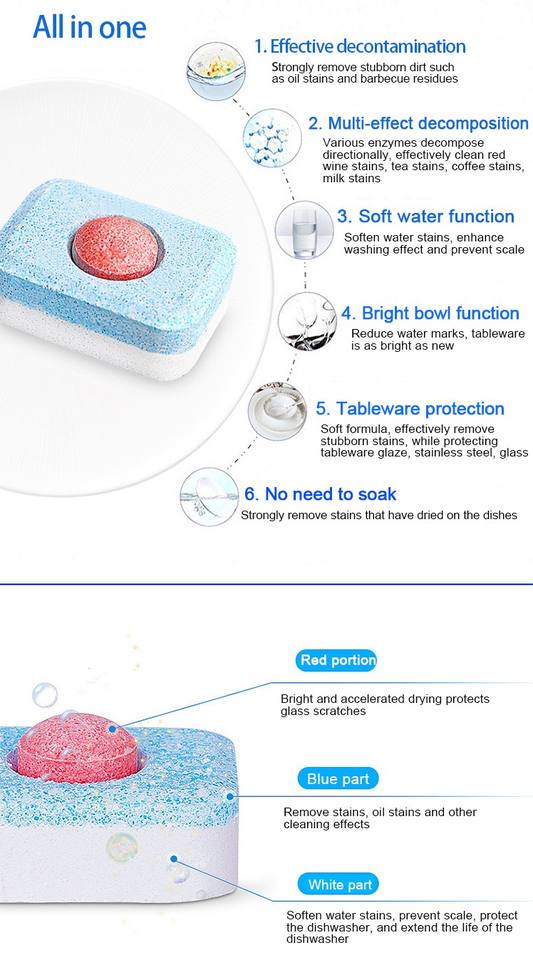 All in one

1. Effective decontamination
Strongly remove stubborn dirt such as oil stains and barbecue residues

2. Multi-effect decomposition
Various enzymes decompose directionally, effectively clean red wine stains, tea stains, coffee stains, milk stains

3. Soft water function
Soften water stains, enhance washing effect and prevent scale

4. Bright bowl function
Reduce water marks, tableware is as bright as new

5. Tableware protection
Soft formula, effectively remove stubborn stains, while protecting tableware glaze, stainless steel, glass

6. No need to soak
Strongly remove stains that have dried on the dishes

Red portion
Bright and accelerated drying protects glass scratches

Blue part
Remove stains, oil stains and other cleaning effects

White part
Soften water stains, prevent scale, protect the dishwasher, and extend the life of the dishwasher